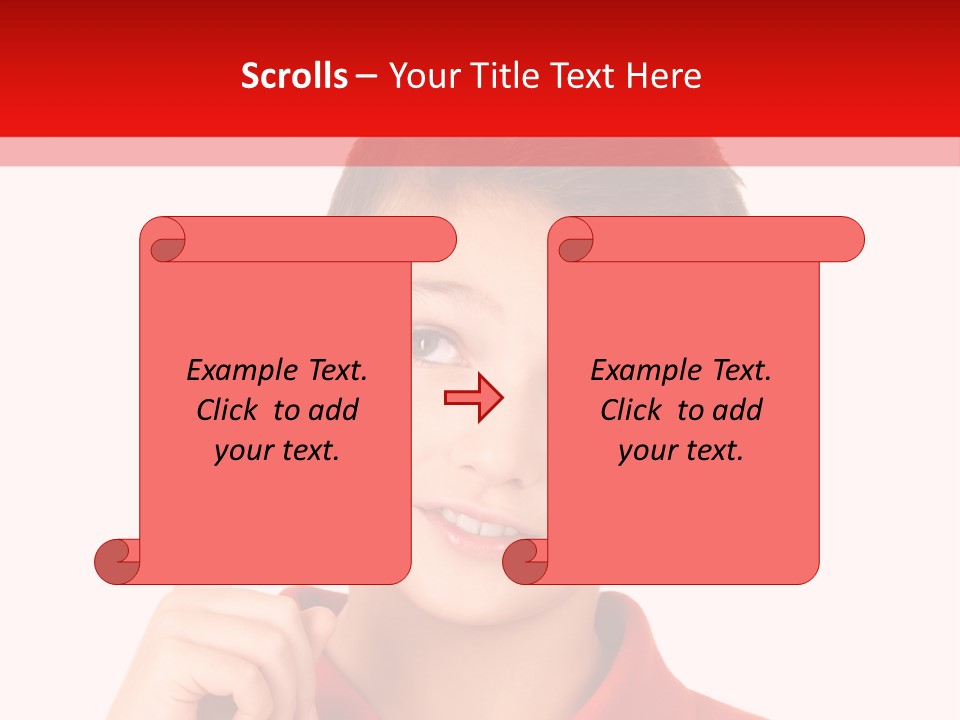 Scrolls – Your Title Text Here

Example Text. Click to add your text.

Example Text. Click to add your text.